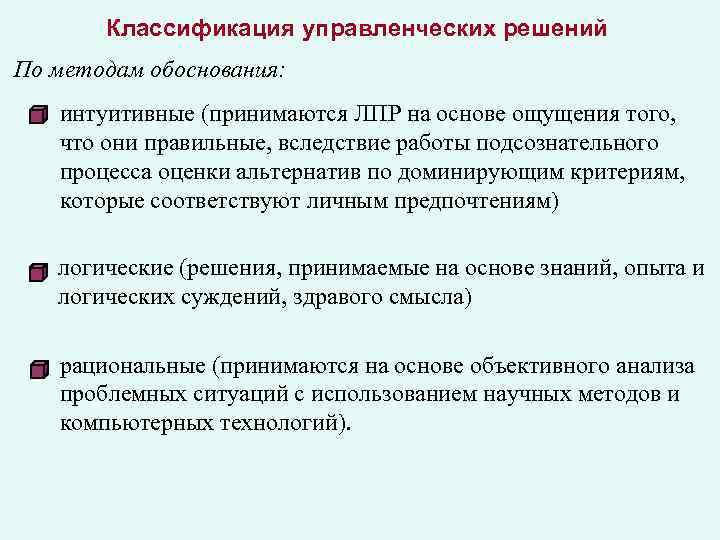 Классификация управленческих решений

По методам обоснования:

интуитивные (принимаются ЛПР на основе ощущения того, что они правильные, вследствие работы подсознательного процесса оценки альтернатив по доминирующим критериям, которые соответствуют личным предпочтениям)

логические (решения, принимаемые на основе знаний, опыта и логических суждений, здравого смысла)

рациональные (принимаются на основе объективного анализа проблемных ситуаций с использованием научных методов и компьютерных технологий).